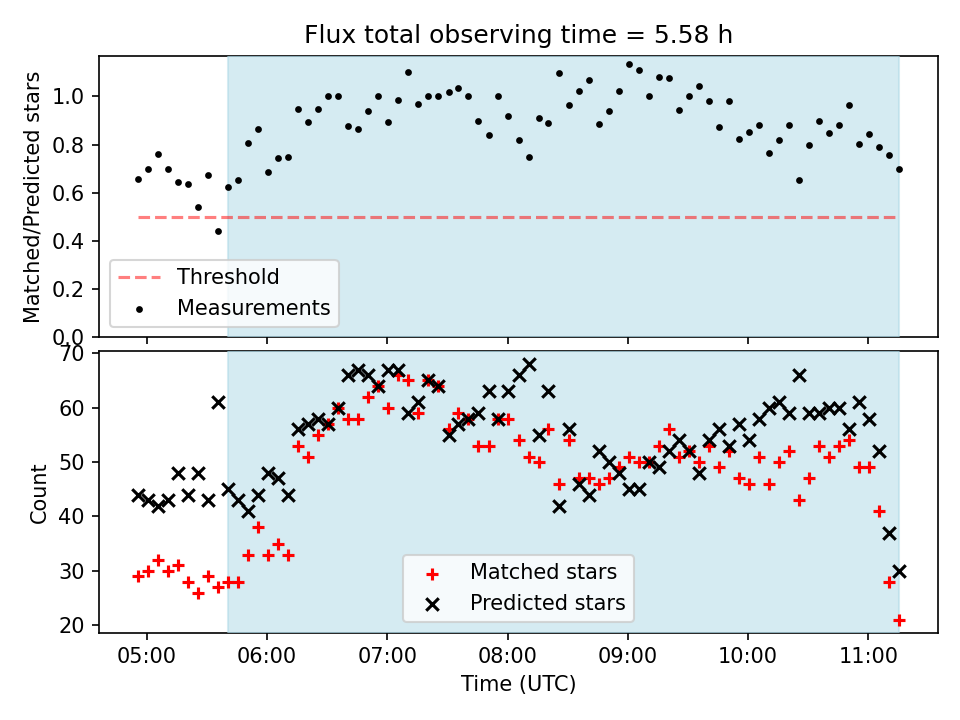 Flux total observing time = 5.58 h

Matched/Predicted stars

1.0
0.8
0.6
0.4
0.2
0.0

Threshold
Measurements

Count

70
60
50
40
30
20

Matched stars
Predicted stars

05:00
06:00
07:00
08:00
09:00
10:00
11:00

Time (UTC)